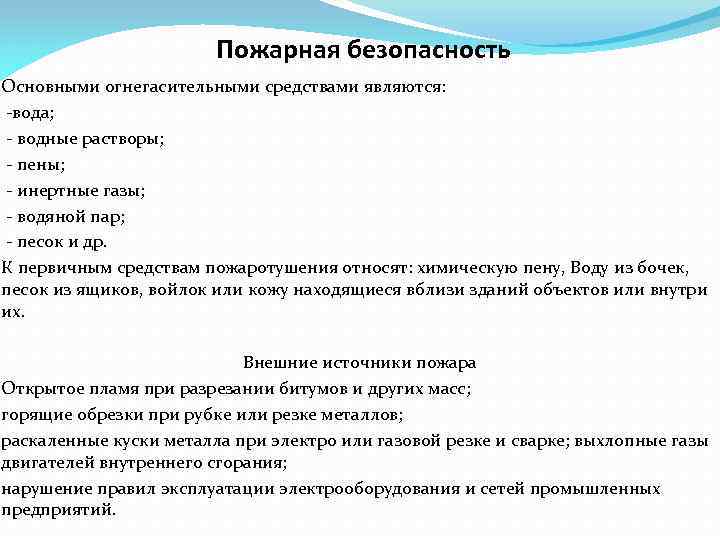 Пожарная безопасность

Основными огнегасительными средствами являются:
-вода;
- водные растворы;
- пены;
- инертные газы;
- водяной пар;
- песок и др.
К первичным средствам пожаротушения относят: химическую пену, Воду из бочек, песок из ящиков, войлок или кожу находящиеся вблизи зданий объектов или внутри их.

Внешние источники пожара
Открытое пламя при разрезании битумов и других масс;
горящие обрезки при рубке или резке металлов;
раскаленные куски металла при электро или газовой резке и сварке; выхлопные газы двигателей внутреннего сгорания;
нарушение правил эксплуатации электрооборудования и сетей промышленных предприятий.